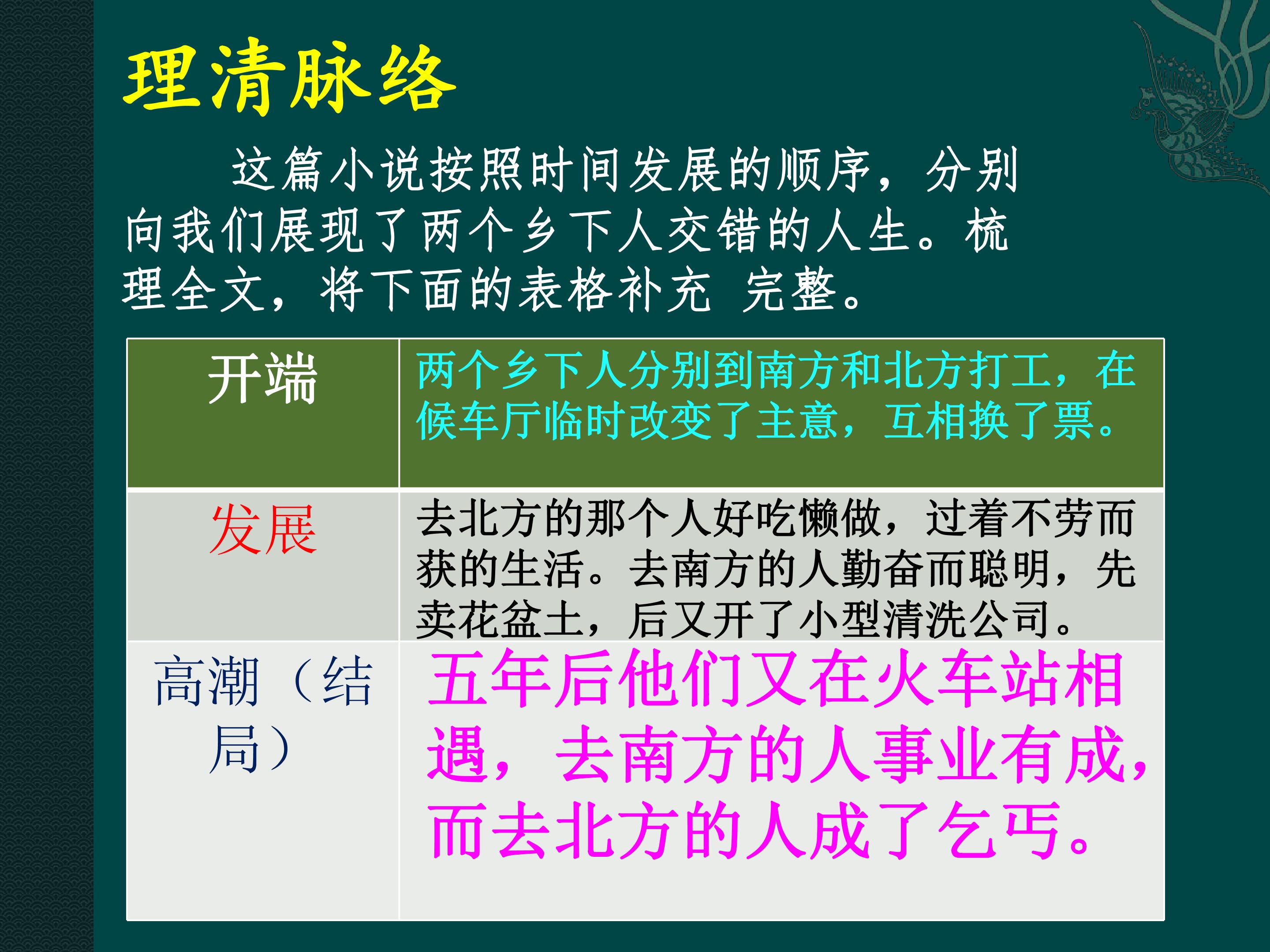 理清脉络

这篇小说按照时间发展的顺序，分别向我们展现了两个乡下人交错的人生。梳理全文，将下面的表格补充 完整。

| 开端 | 两个乡下人分别到南方和北方打工，在候车厅临时改变了主意，互相换了票。 |
|---|---|
| 发展 | 去北方的那个人好吃懒做，过着不劳而获的生活。去南方的人勤奋而聪明，先卖花盆土，后又开了小型清洗公司。 |
| 高潮（结局） | 五年后他们又在火车站相遇，去南方的人事业有成，而去北方的人成了乞丐。 |